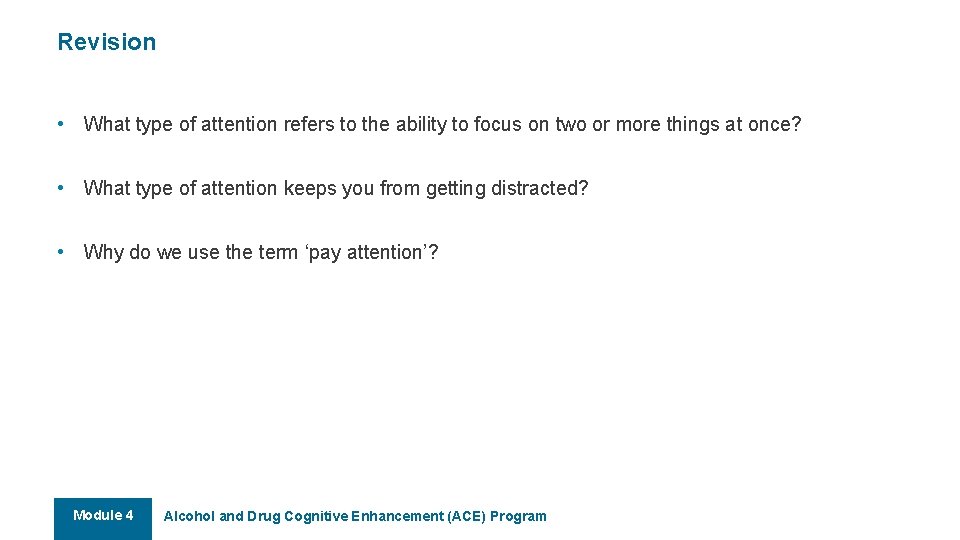 Revision

• What type of attention refers to the ability to focus on two or more things at once?

• What type of attention keeps you from getting distracted?

• Why do we use the term ‘pay attention’?

Module 4

Alcohol and Drug Cognitive Enhancement (ACE) Program